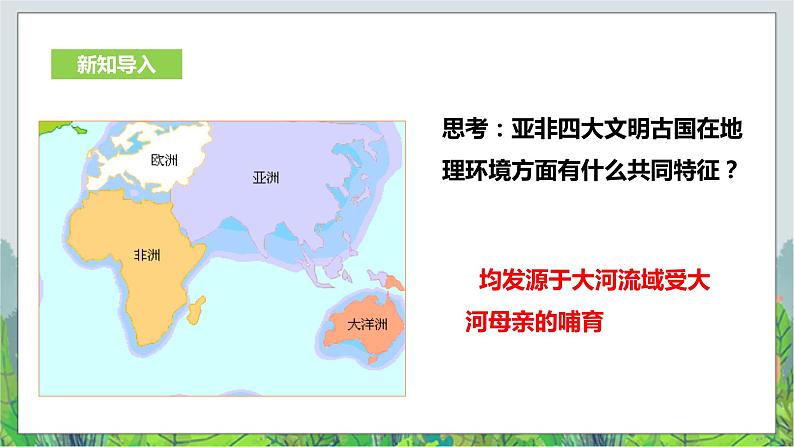 新知导入

欧洲

亚洲

非洲

大洋洲

思考：亚非四大文明古国在地理环境方面有什么共同特征？

均发源于大河流域受大河母亲的哺育